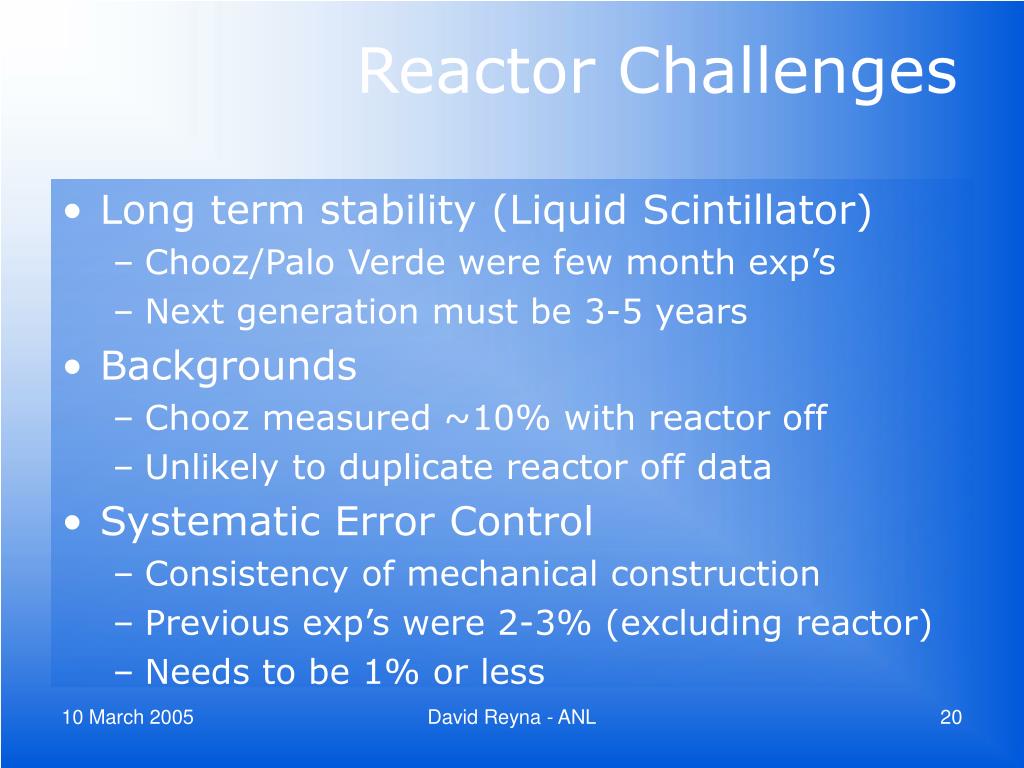 Reactor Challenges

• Long term stability (Liquid Scintillator)
– Chooz/Palo Verde were few month exp’s
– Next generation must be 3-5 years
• Backgrounds
– Chooz measured ~10% with reactor off
– Unlikely to duplicate reactor off data
• Systematic Error Control
– Consistency of mechanical construction
– Previous exp’s were 2-3% (excluding reactor)
– Needs to be 1% or less

10 March 2005
David Reyna - ANL
20